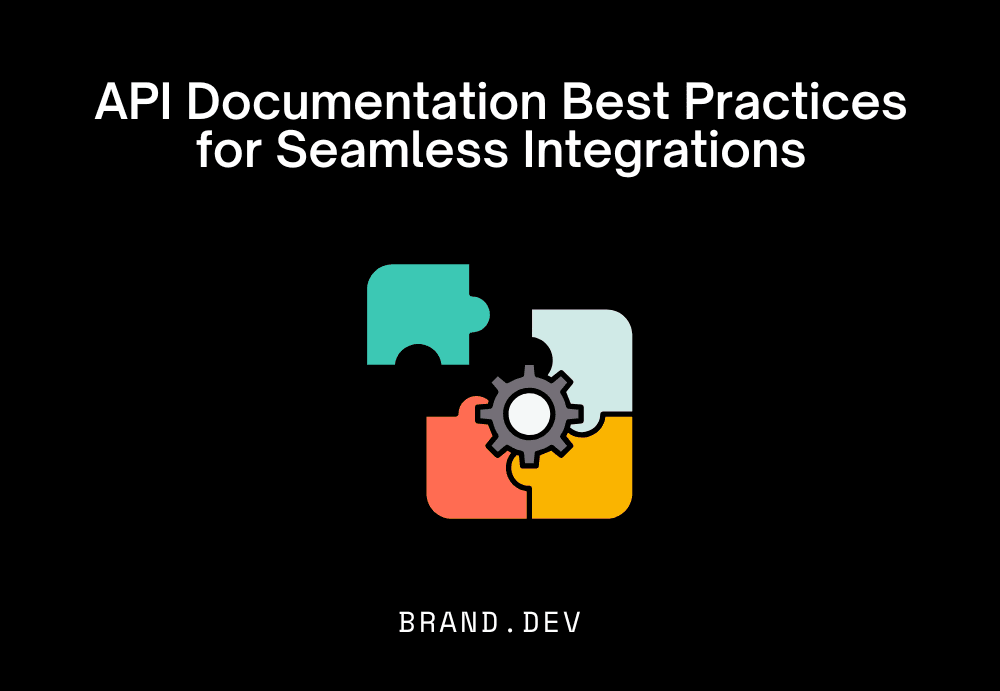 API Documentation Best Practices for Seamless Integrations

BRAND.DEV